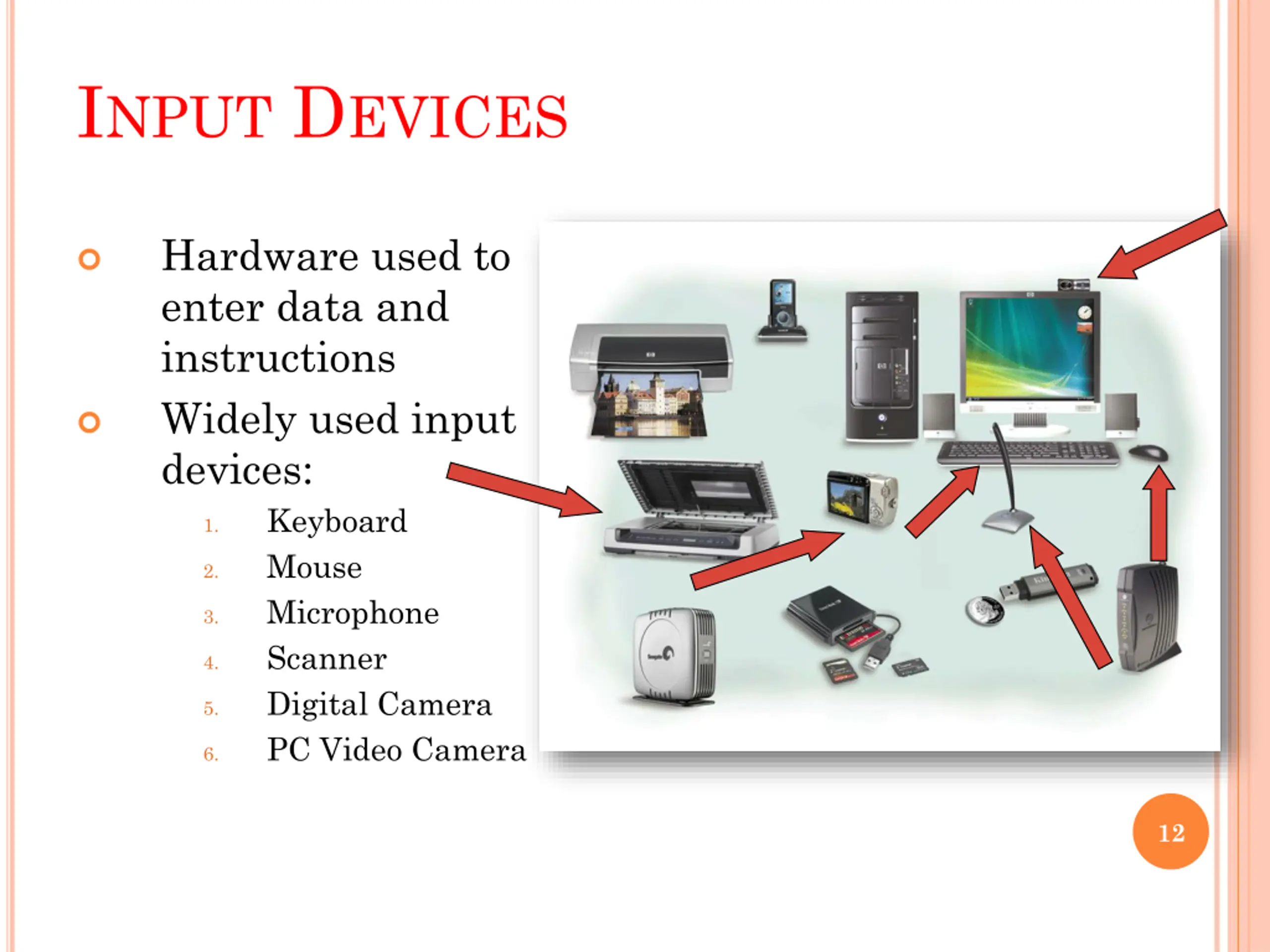 INPUT DEVICES

Hardware used to enter data and instructions

Widely used input devices:

1. Keyboard
2. Mouse
3. Microphone
4. Scanner
5. Digital Camera
6. PC Video Camera

12